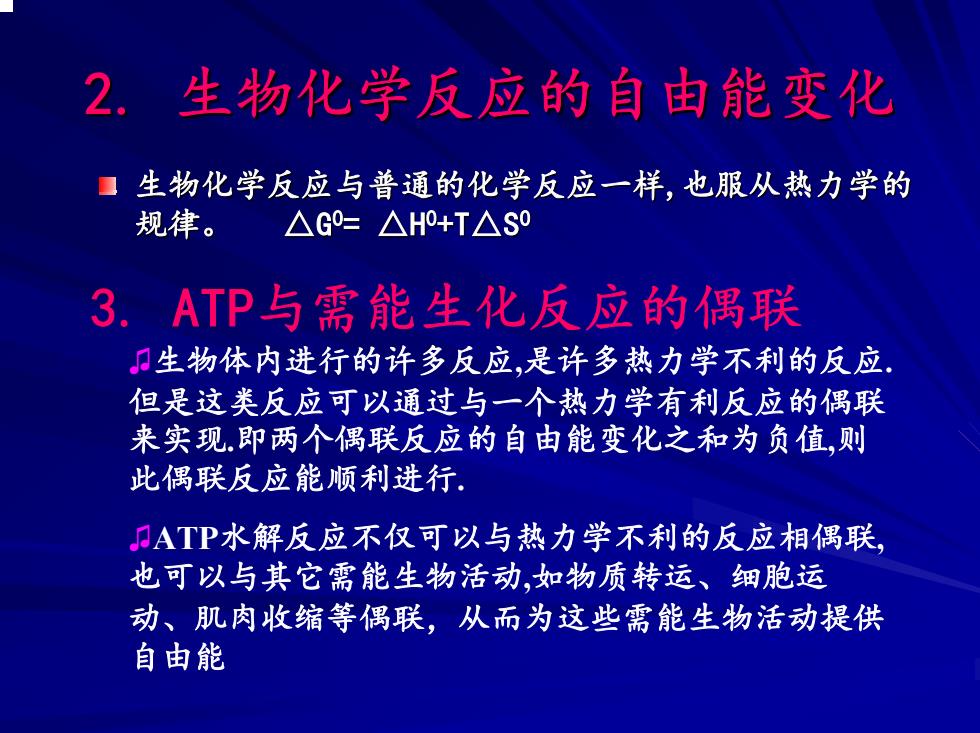 2. 生物化学反应的自由能变化

生物化学反应与普通的化学反应一样,也服从热力学的规律。 $\triangle G^0= \triangle H^0+T\triangle S^0$

3. ATP与需能生化反应的偶联

♫生物体内进行的许多反应,是许多热力学不利的反应.但是这类反应可以通过与一个热力学有利反应的偶联来实现.即两个偶联反应的自由能变化之和为负值,则此偶联反应能顺利进行.

♫ATP水解反应不仅可以与热力学不利的反应相偶联,也可以与其它需能生物活动,如物质转运、细胞运动、肌肉收缩等偶联，从而为这些需能生物活动提供自由能